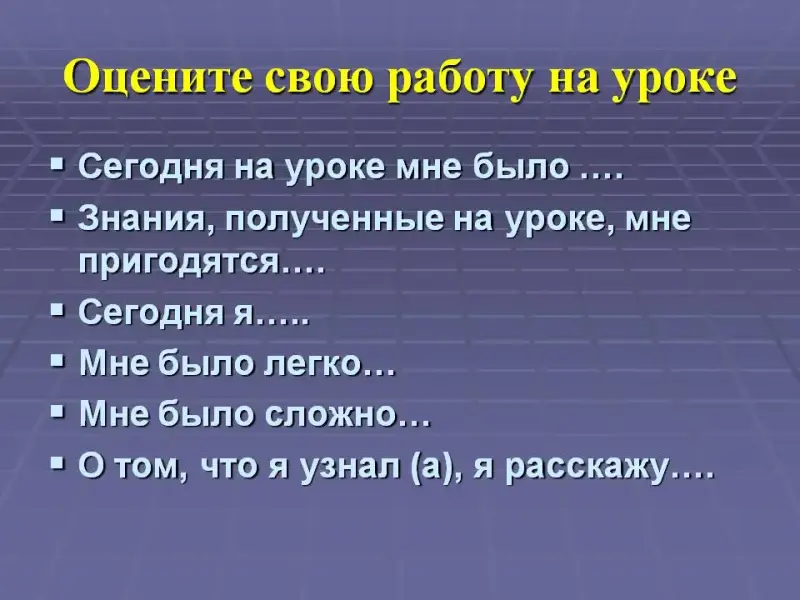 Оцените свою работу на уроке

▪ Сегодня на уроке мне было ….
▪ Знания, полученные на уроке, мне пригодятся….
▪ Сегодня я…..
▪ Мне было легко…
▪ Мне было сложно…
▪ О том, что я узнал (а), я расскажу….